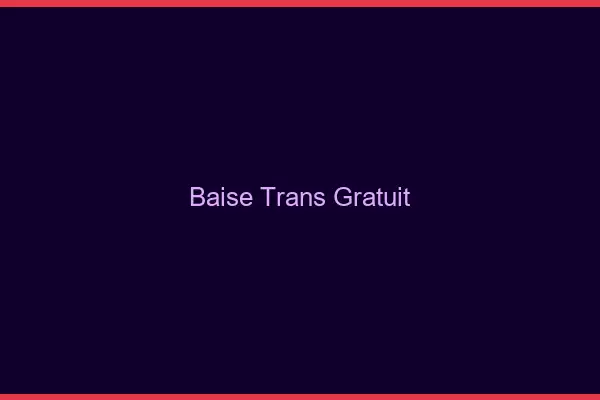 Baise Trans Gratuit